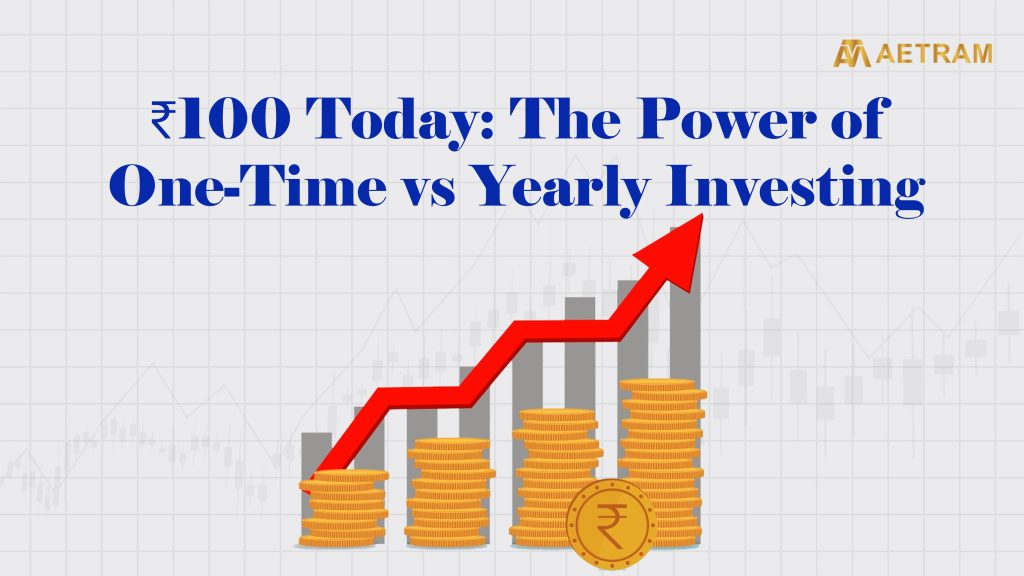 AETRAM

₹100 Today: The Power of One-Time vs Yearly Investing

₹